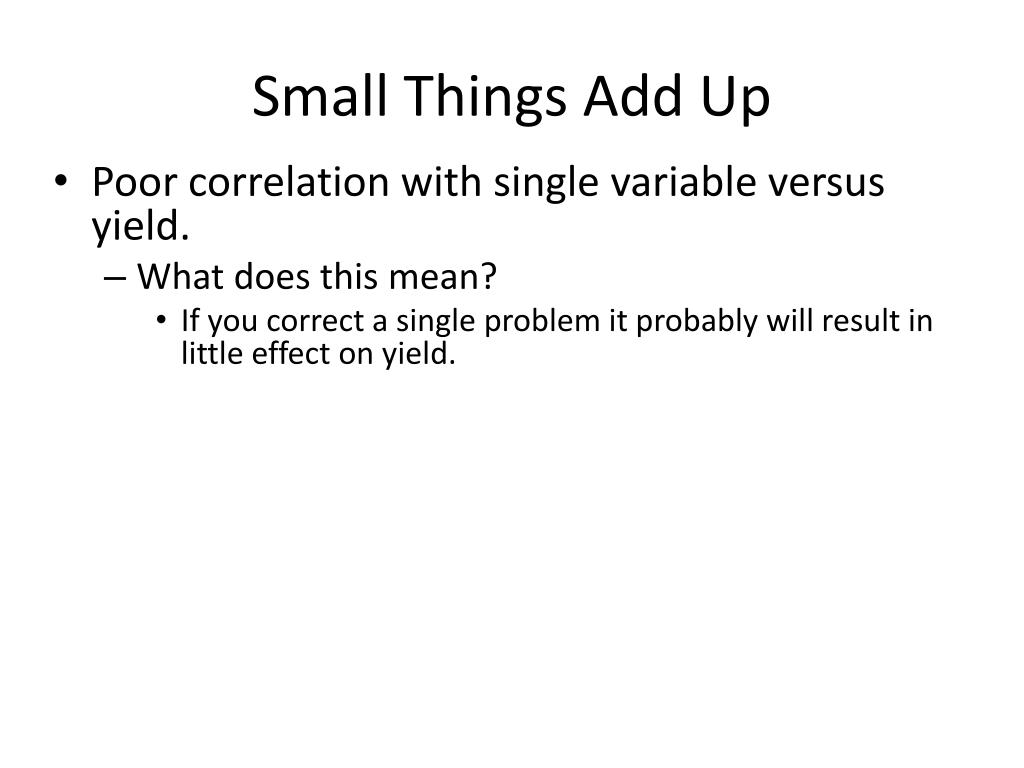 Small Things Add Up

• Poor correlation with single variable versus yield.
– What does this mean?
• If you correct a single problem it probably will result in little effect on yield.